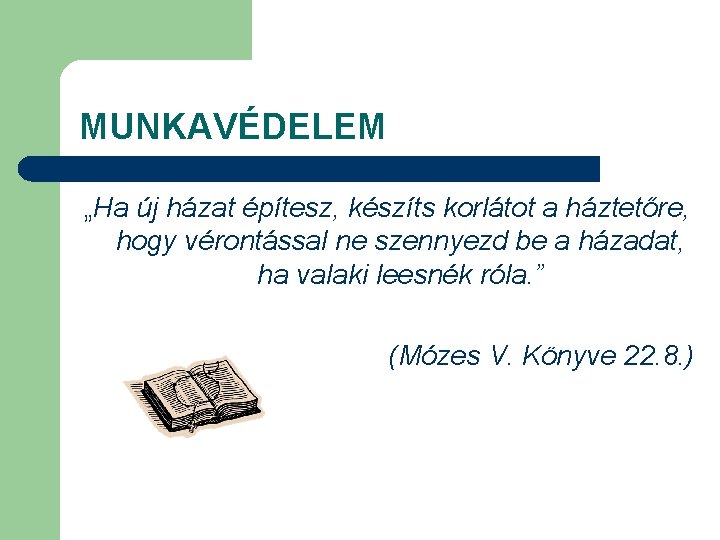 MUNKAVÉDELEM

„Ha új házat építesz, készíts korlátot a háztetőre, hogy vérontással ne szennyezd be a házadat, ha valaki leesnék róla.”

(Mózes V. Könyve 22.8.)